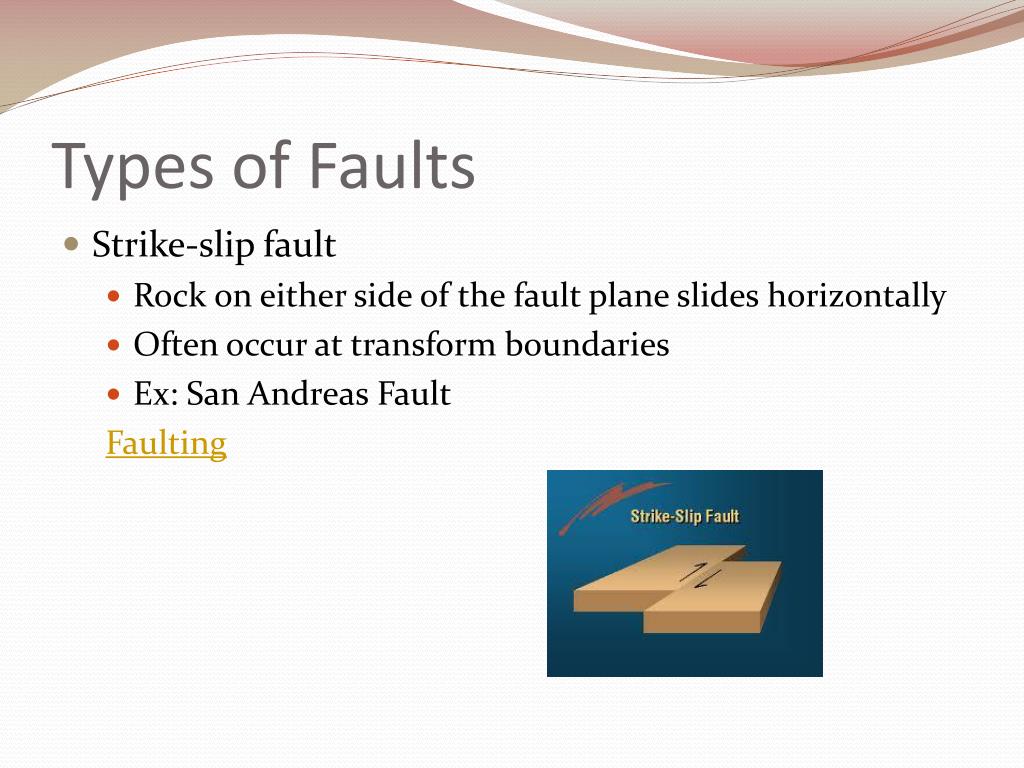 Types of Faults

Strike-slip fault

Rock on either side of the fault plane slides horizontally

Often occur at transform boundaries

Ex: San Andreas Fault

Faulting

Strike-Slip Fault